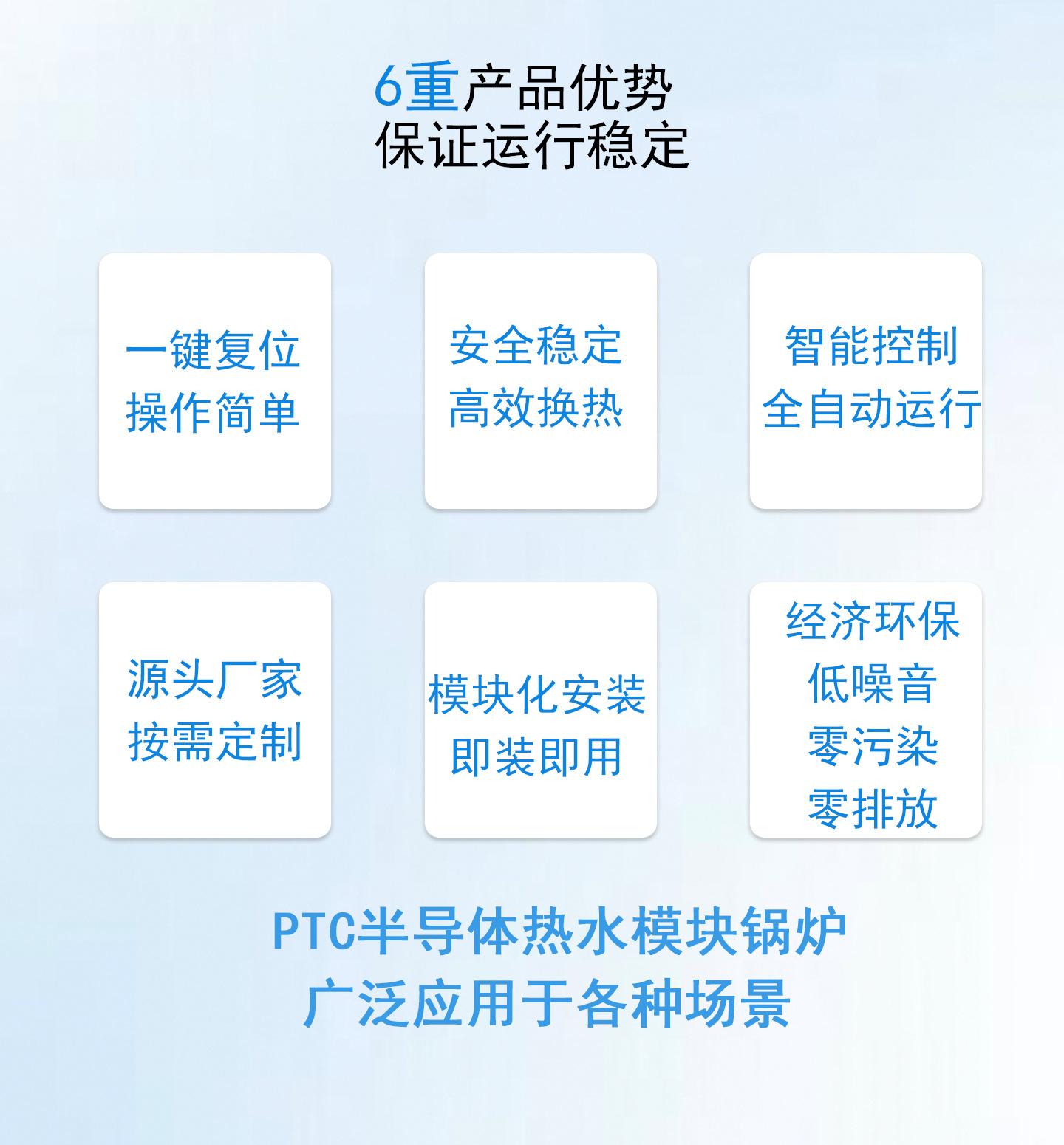 6重产品优势
保证运行稳定

一键复位
操作简单

安全稳定
高效换热

智能控制
全自动运行

源头厂家
按需定制

模块化安装
即装即用

经济环保
低噪音
零污染
零排放

PTC半导体热水模块锅炉
广泛应用于各种场景